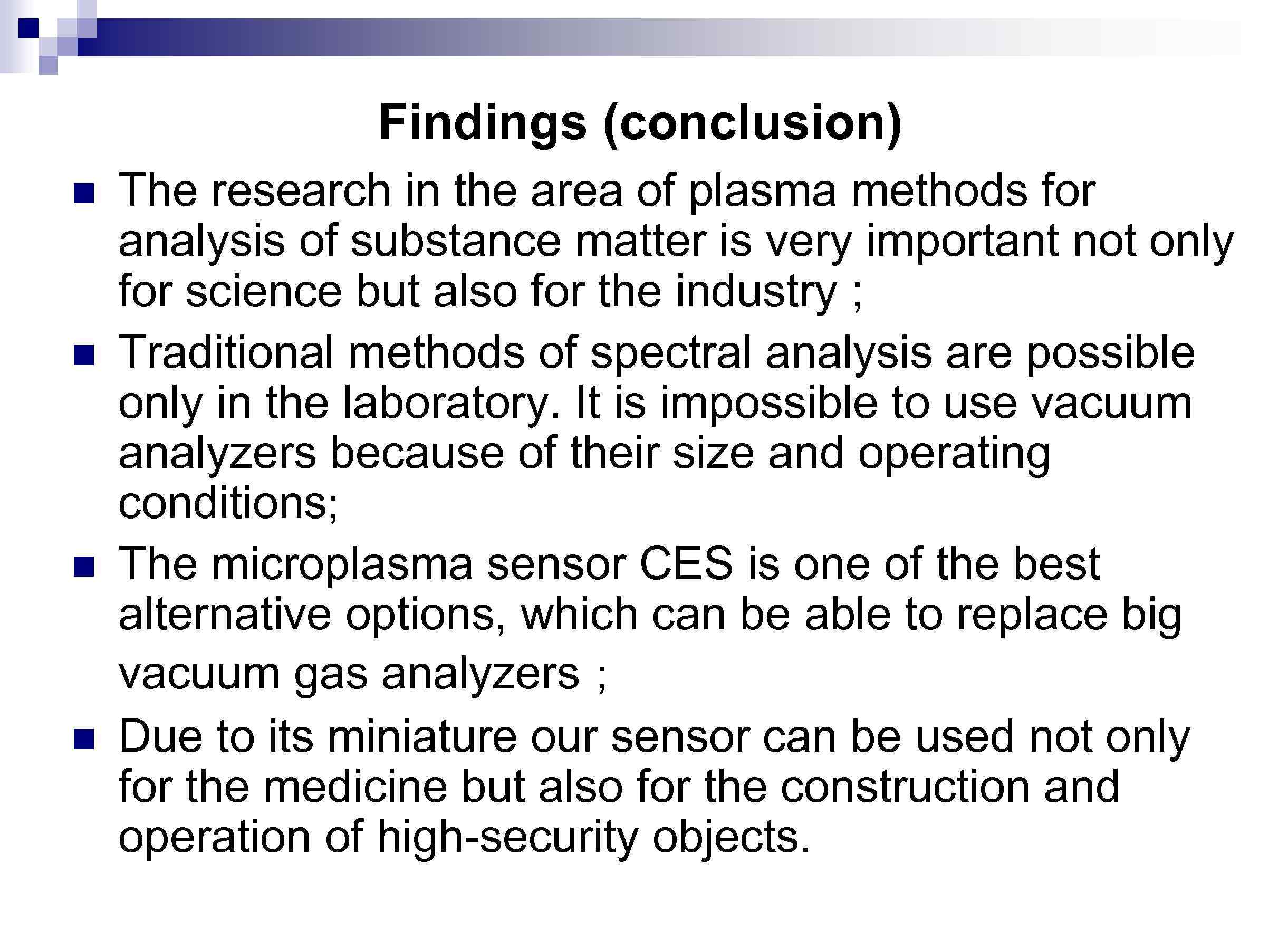 Findings (conclusion)

- The research in the area of plasma methods for analysis of substance matter is very important not only for science but also for the industry ;
- Traditional methods of spectral analysis are possible only in the laboratory. It is impossible to use vacuum analyzers because of their size and operating conditions;
- The microplasma sensor CES is one of the best alternative options, which can be able to replace big vacuum gas analyzers ;
- Due to its miniature our sensor can be used not only for the medicine but also for the construction and operation of high-security objects.